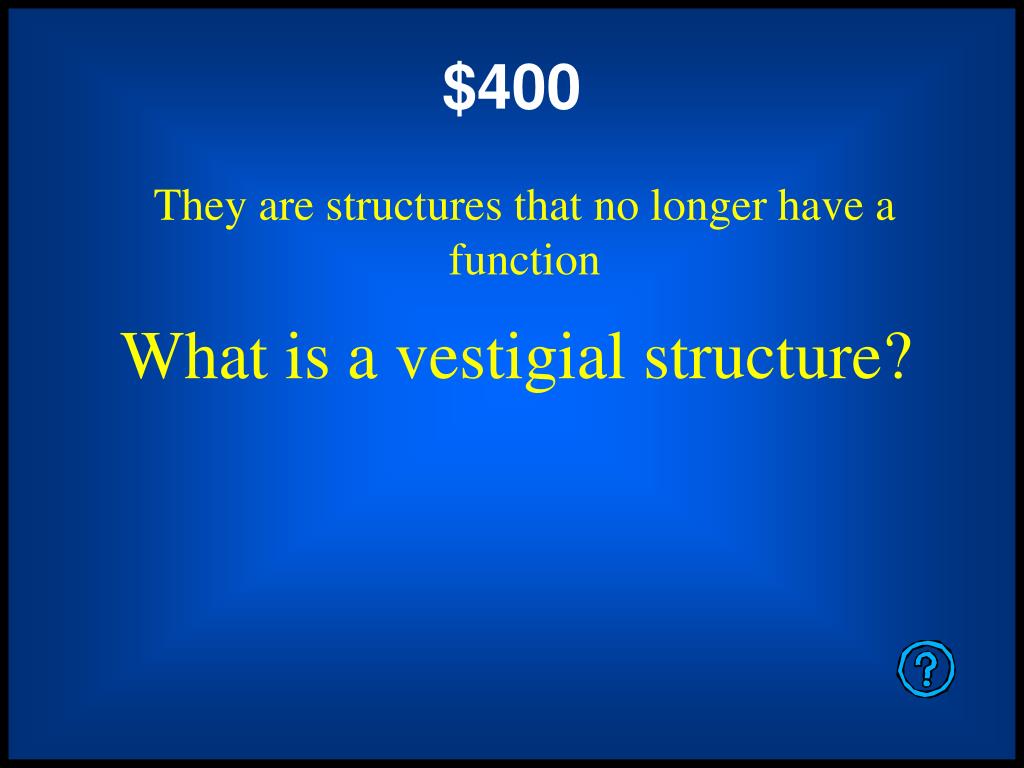 \$400

They are structures that no longer have a function

What is a vestigial structure?

?